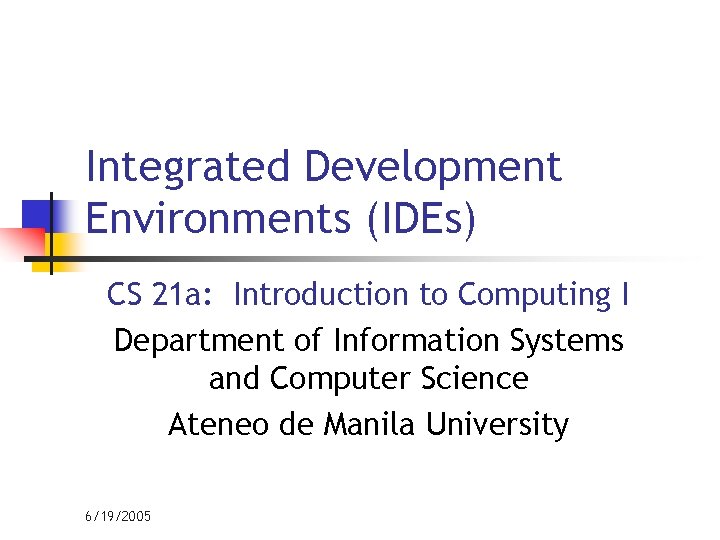 Integrated Development Environments (IDEs)

CS 21a: Introduction to Computing I

Department of Information Systems and Computer Science

Ateneo de Manila University

6/19/2005